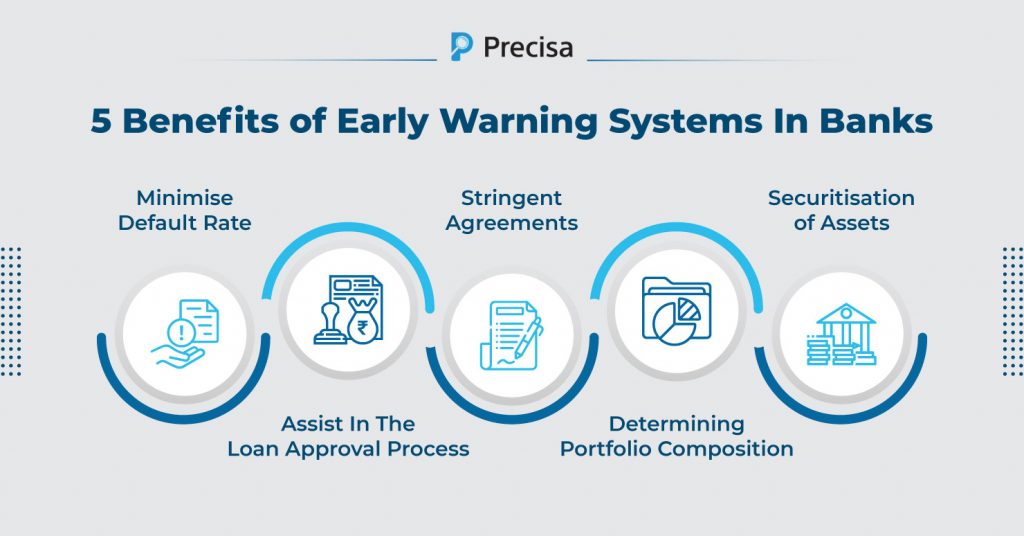 Precisa

5 Benefits of Early Warning Systems In Banks

Minimise Default Rate

Assist In The Loan Approval Process

Stringent Agreements

Determining Portfolio Composition

Securitisation of Assets